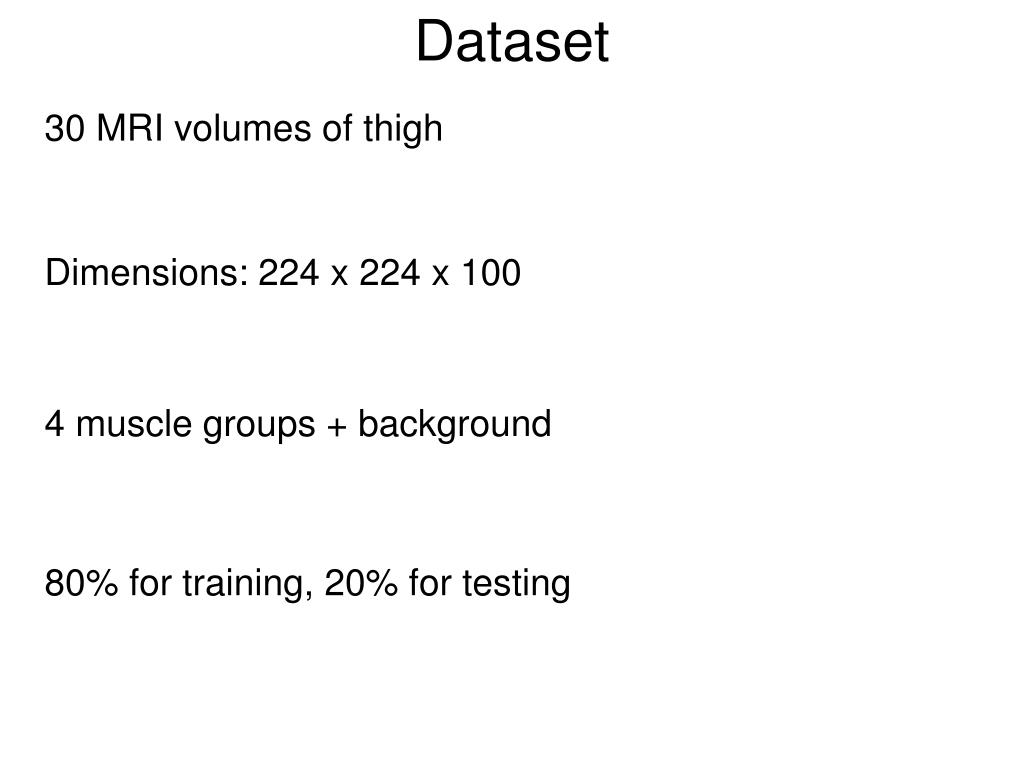 Dataset

30 MRI volumes of thigh

Dimensions: 224 x 224 x 100

4 muscle groups + background

80% for training, 20% for testing